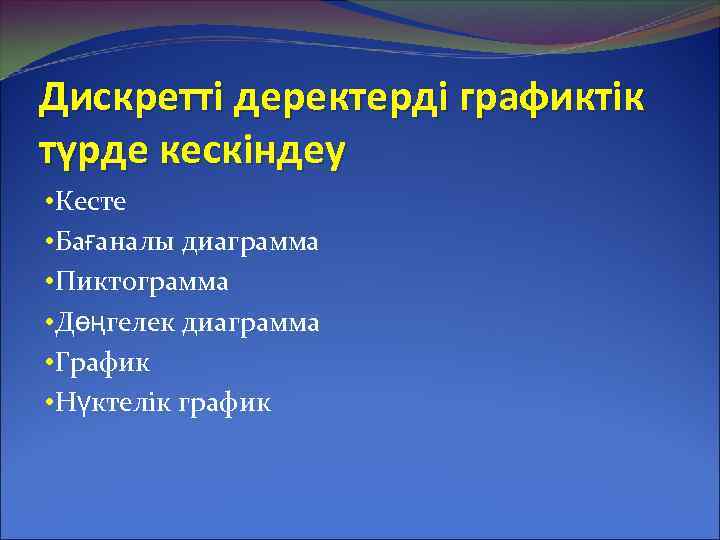 Дискретті деректерді графиктік түрде кескіндеу

•Кесте
•Бағаналы диаграмма
•Пиктограмма
•Дөңгелек диаграмма
•График
•Нүктелік график